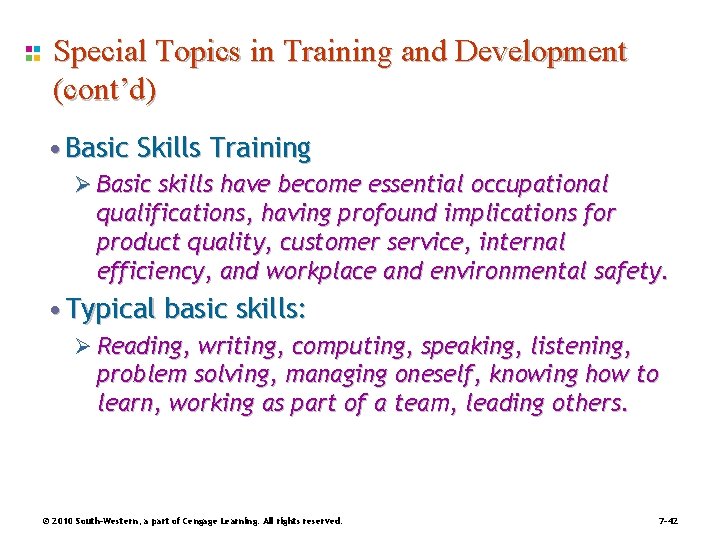 Special Topics in Training and Development (cont'd)

• Basic Skills Training

➢ Basic skills have become essential occupational qualifications, having profound implications for product quality, customer service, internal efficiency, and workplace and environmental safety.

• Typical basic skills:

➢ Reading, writing, computing, speaking, listening, problem solving, managing oneself, knowing how to learn, working as part of a team, leading others.

© 2010 South-Western, a part of Cengage Learning. All rights reserved.

7–42